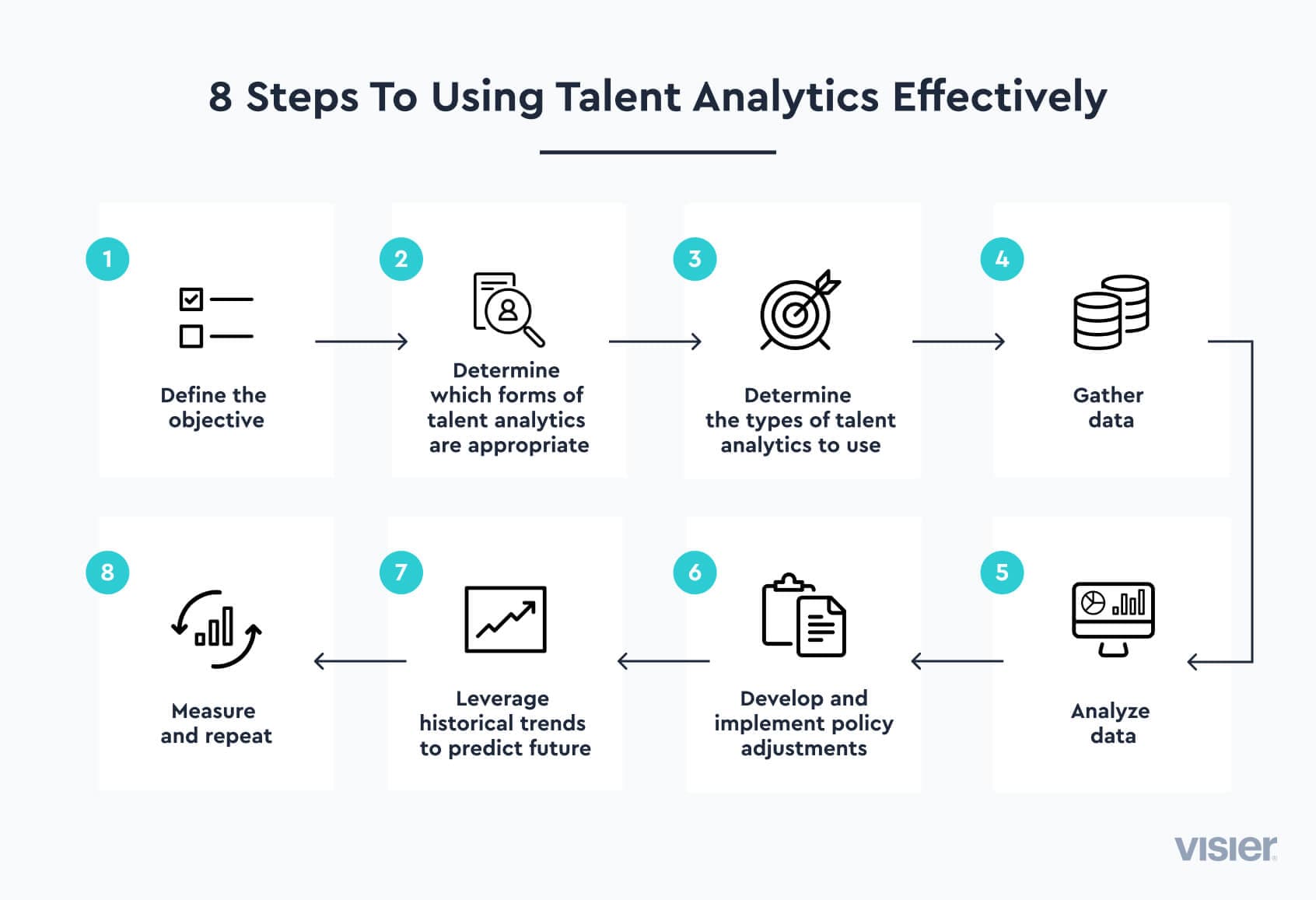 8 Steps To Using Talent Analytics Effectively

1
Define the objective

2
Determine which forms of talent analytics are appropriate

3
Determine the types of talent analytics to use

4
Gather data

5
Analyze data

6
Develop and implement policy adjustments

7
Leverage historical trends to predict future

8
Measure and repeat

visier